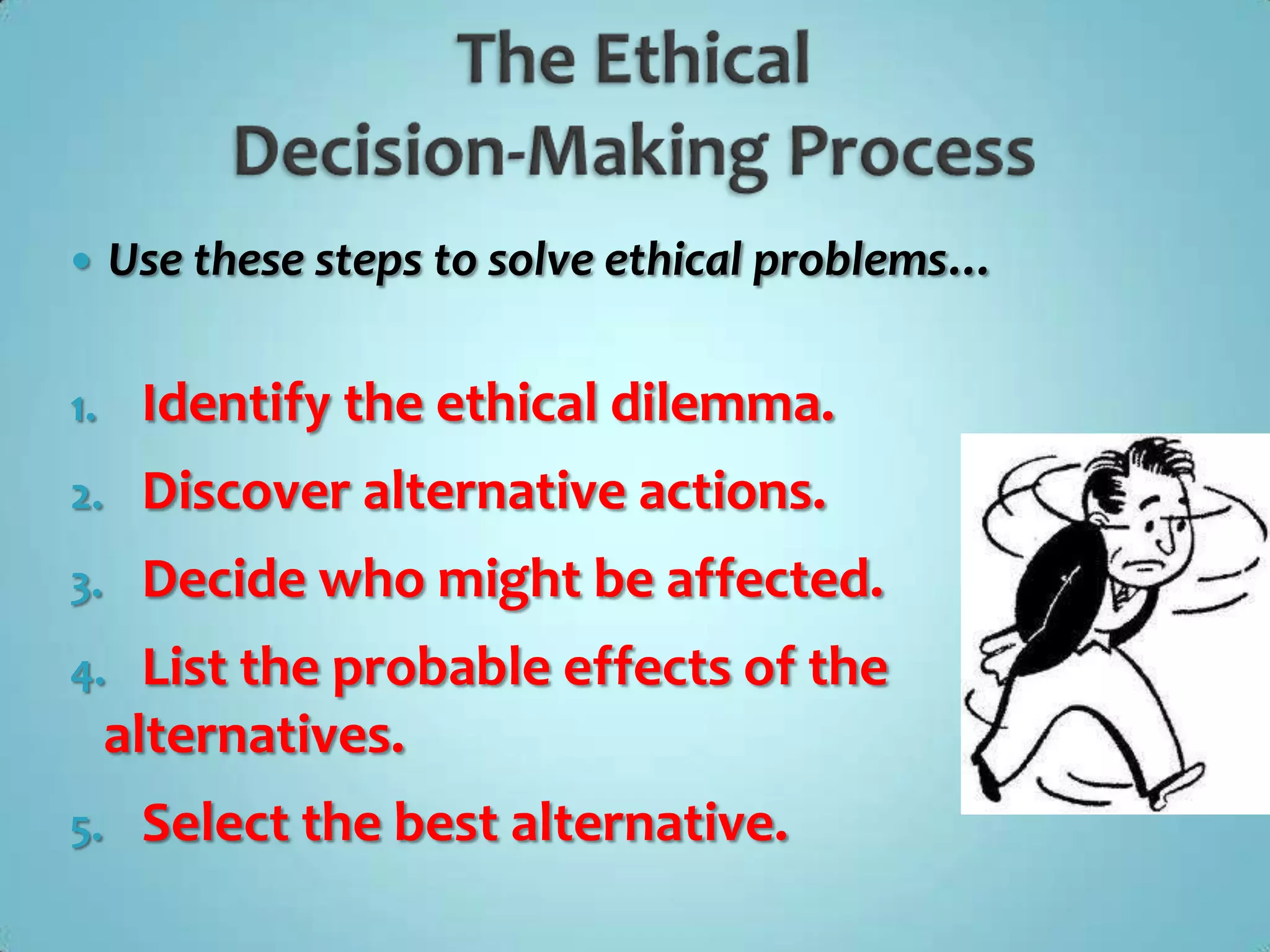 The Ethical Decision-Making Process

• Use these steps to solve ethical problems…

1. Identify the ethical dilemma.
2. Discover alternative actions.
3. Decide who might be affected.
4. List the probable effects of the alternatives.
5. Select the best alternative.